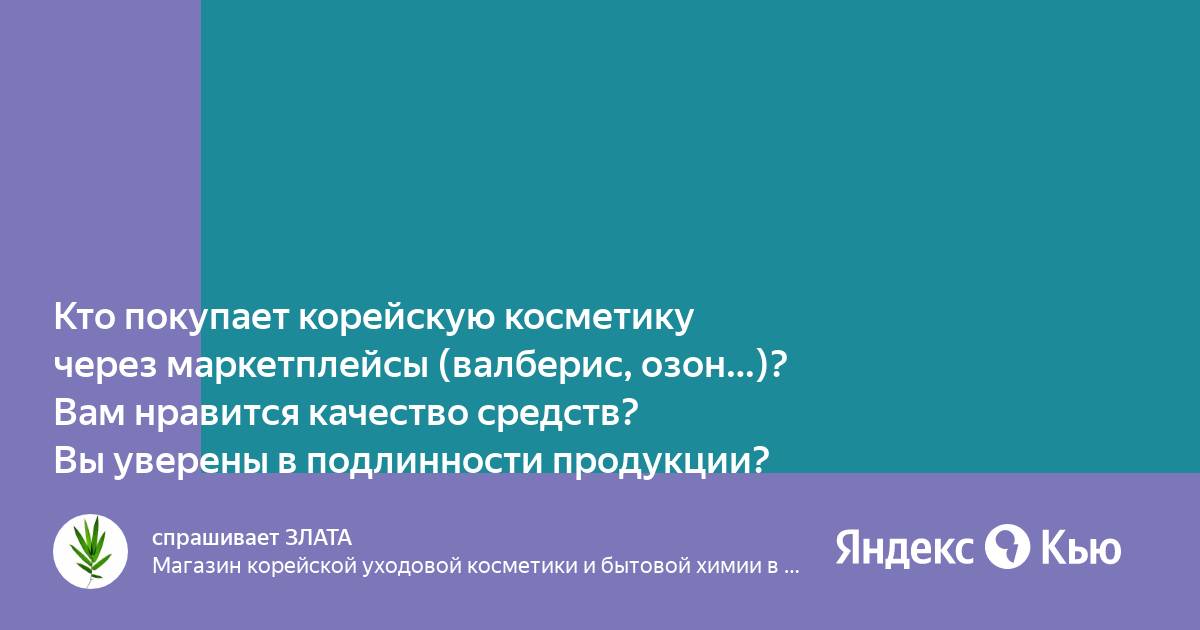 Кто покупает корейскую косметику через маркетплейсы (валберис, озон...)? Вам нравится качество средств? Вы уверены в подлинности продукции?

спрашивает ЗЛАТА
Магазин корейской уходовой косметики и бытовой химии в ...

Яндекс Кью